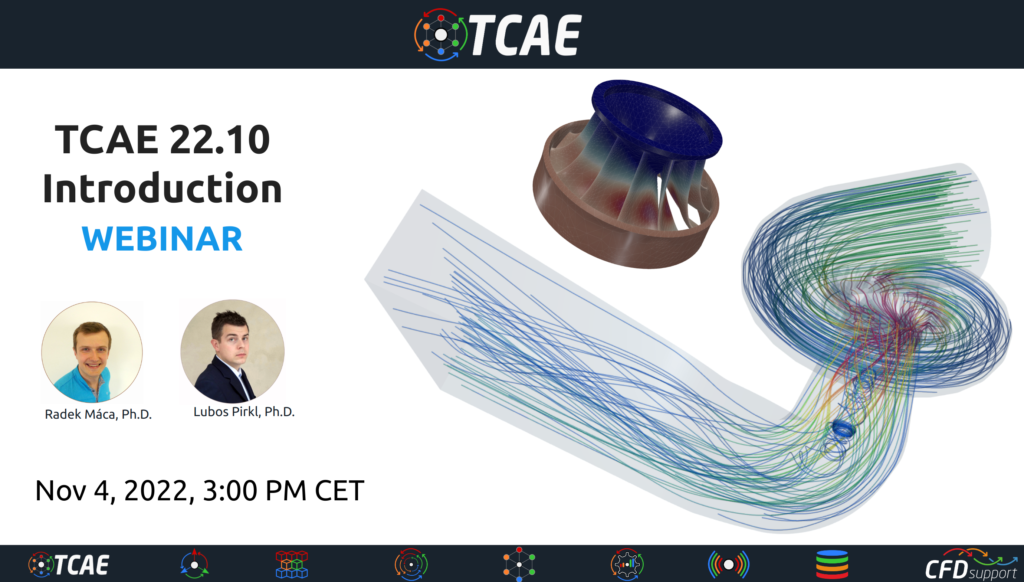 TCAE

TCAE 22.10 Introduction
WEBINAR

Radek Máca, Ph.D.

Lubos Pirkl, Ph.D.

Nov 4, 2022, 3:00 PM CET

TCAE

CFD support